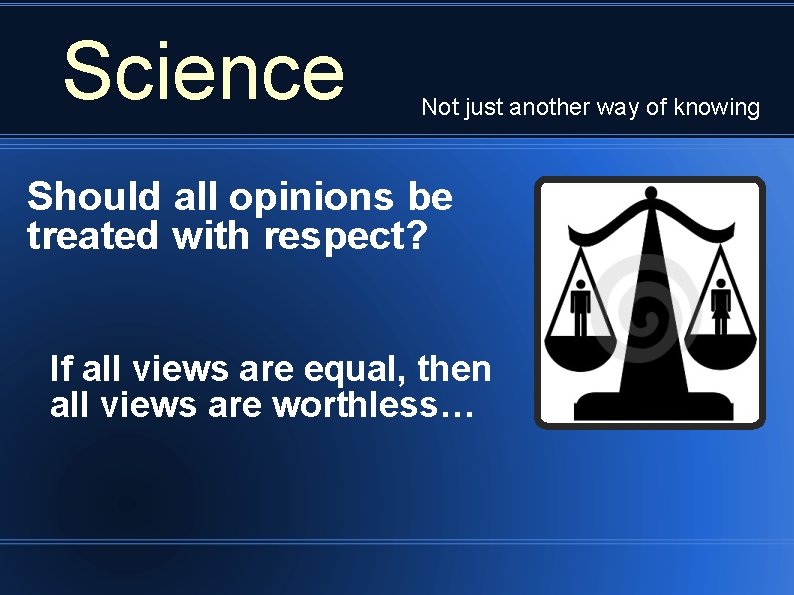 Science

Not just another way of knowing

Should all opinions be treated with respect?

If all views are equal, then all views are worthless…